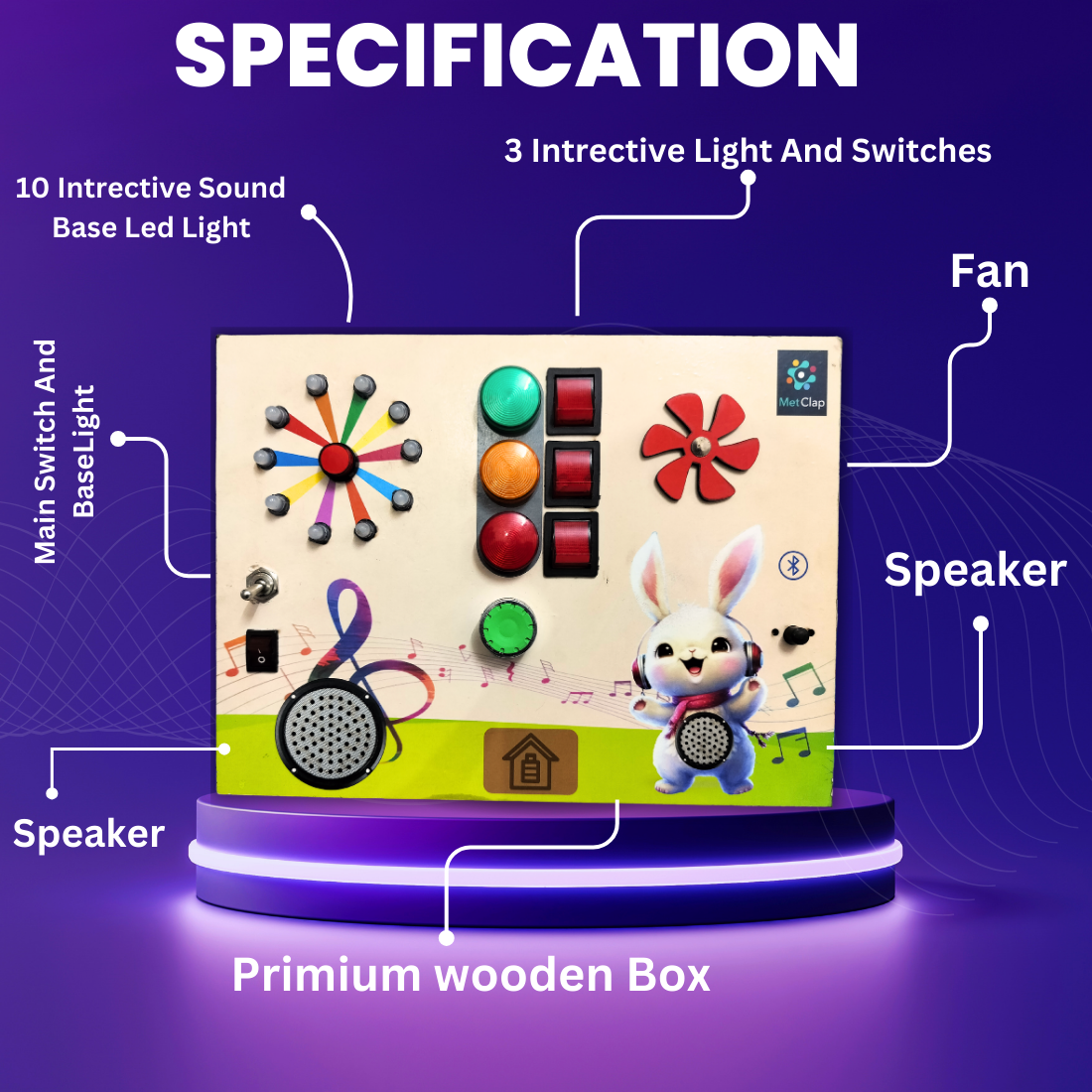 SPECIFICATION

3 Intrective Light And Switches

10 Intrective Sound Base Led Light

Fan

Main Switch And BaseLight

MetClap

Speaker

Speaker

Primium wooden Box